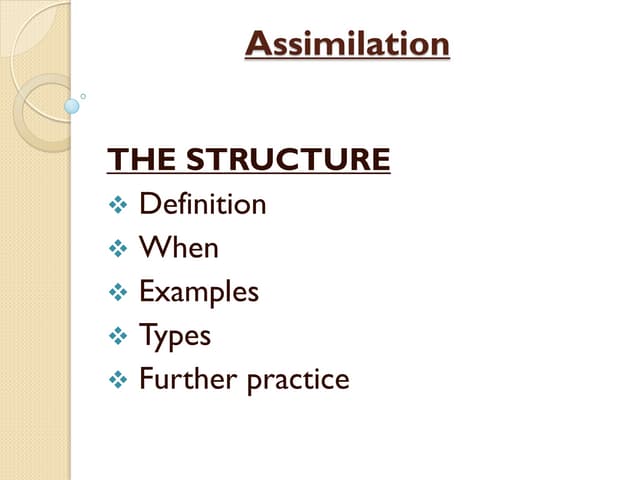 Assimilation

THE STRUCTURE

❖ Definition
❖ When
❖ Examples
❖ Types
❖ Further practice